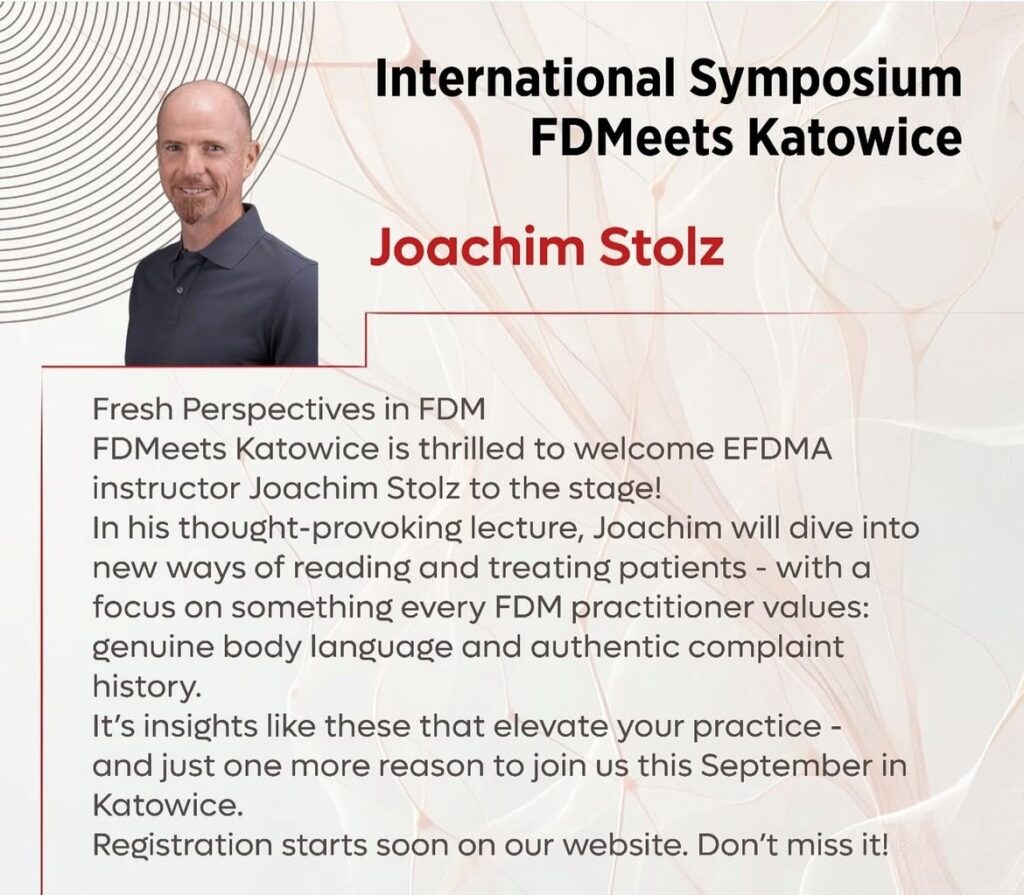 International Symposium
FDMeets Katowice

Joachim Stolz

Fresh Perspectives in FDM
FDMeets Katowice is thrilled to welcome EFDMA instructor Joachim Stolz to the stage!
In his thought-provoking lecture, Joachim will dive into new ways of reading and treating patients - with a focus on something every FDM practitioner values: genuine body language and authentic complaint history.
It's insights like these that elevate your practice - and just one more reason to join us this September in Katowice.
Registration starts soon on our website. Don't miss it!